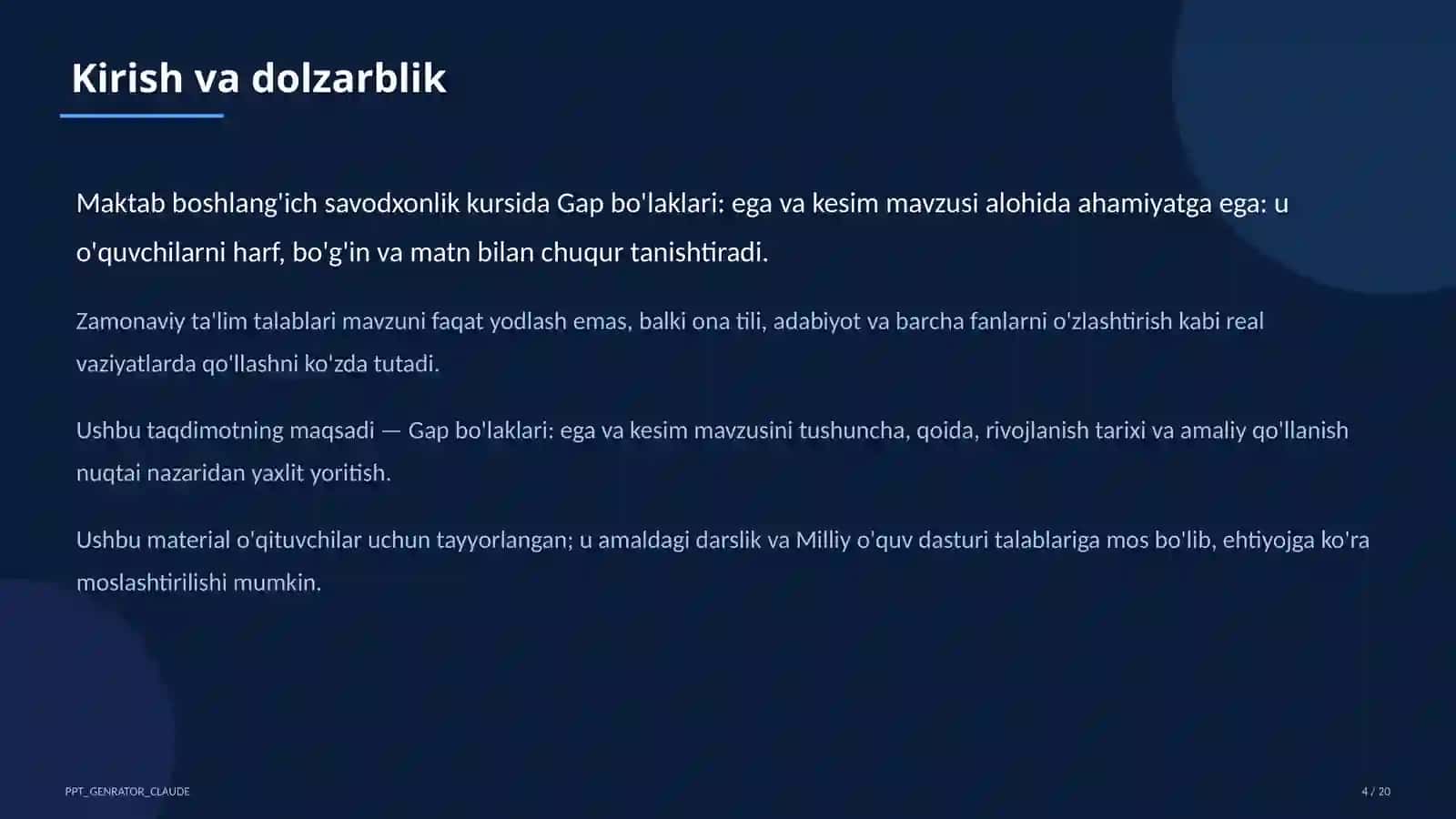 Kirish va dolzarblik

Maktab boshlang'ich savodxonlik kursida Gap bo'laklari: ega va kesim mavzusi alohida ahamiyatga ega: u o'quvchilarni harf, bo'g'in va matn bilan chuqur tanishtiradi.

Zamonaviy ta'lim talablari mavzuni faqat yodlash emas, balki ona tili, adabiyot va barcha fanlarni o'zlashtirish kabi real vaziyatlarda qo'llashni ko'zda tutadi.

Ushbu taqdimotning maqsadi — Gap bo'laklari: ega va kesim mavzusini tushuncha, qoida, rivojlanish tarixi va amaliy qo'llanish nuqtai nazaridan yaxlit yoritish.

Ushbu material o'qituvchilar uchun tayyorlangan; u amaldagi darslik va Milliy o'quv dasturi talablariga mos bo'lib, ehtiyojga ko'ra moslashtirilishi mumkin.

PPT_GENRATOR_CLAUDE

4 / 20